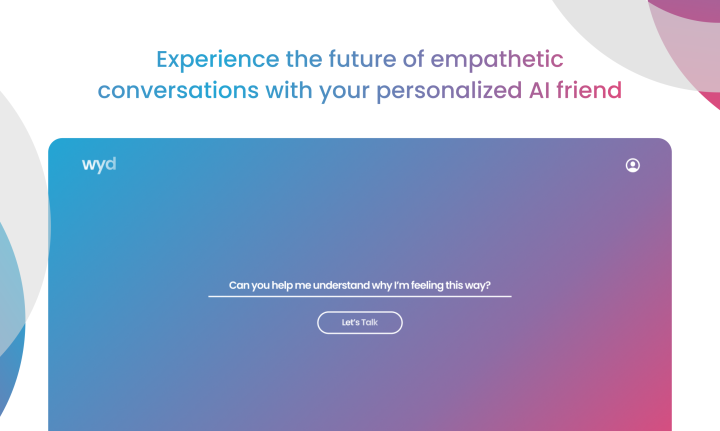 Experience the future of empathetic conversations with your personalized AI friend

wyd

Can you help me understand why I'm feeling this way?

Let's Talk